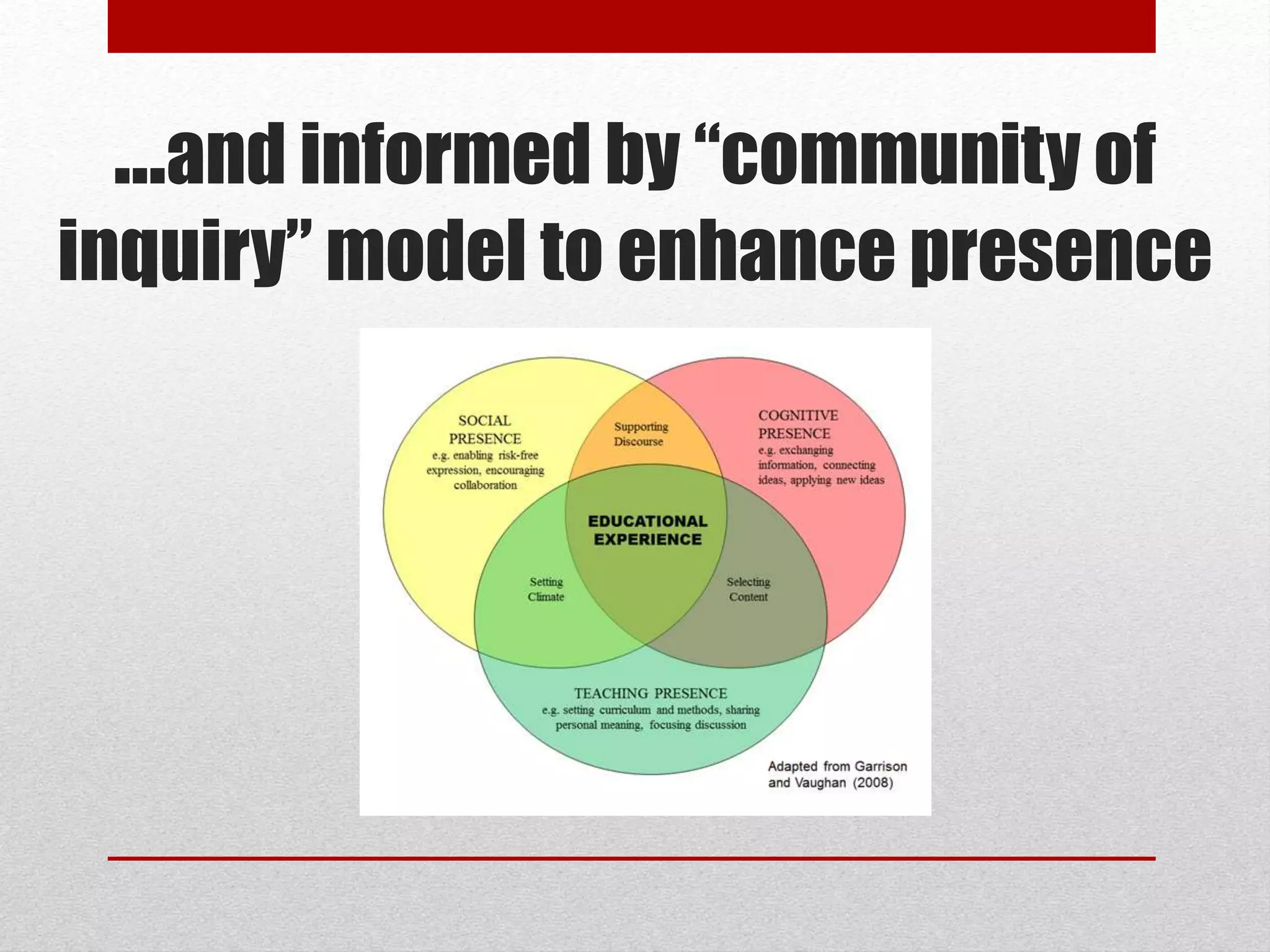 …and informed by “community of inquiry” model to enhance presence

SOCIAL PRESENCE
e.g. enabling risk-free expression, encouraging collaboration

Supporting Discourse

COGNITIVE PRESENCE
e.g. exchanging information, connecting ideas, applying new ideas

EDUCATIONAL EXPERIENCE

Setting Climate

Selecting Content

TEACHING PRESENCE
e.g. setting curriculum and methods, sharing personal meaning, focusing discussion

Adapted from Garrison and Vaughan (2008)